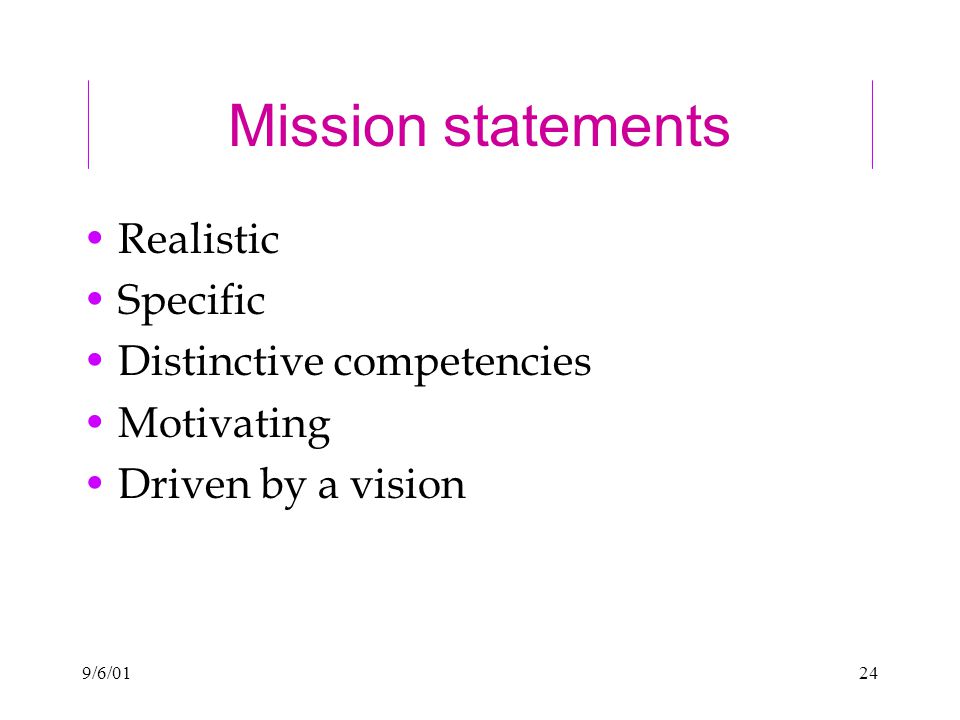 Mission statements

• Realistic
• Specific
• Distinctive competencies
• Motivating
• Driven by a vision

9/6/01

24